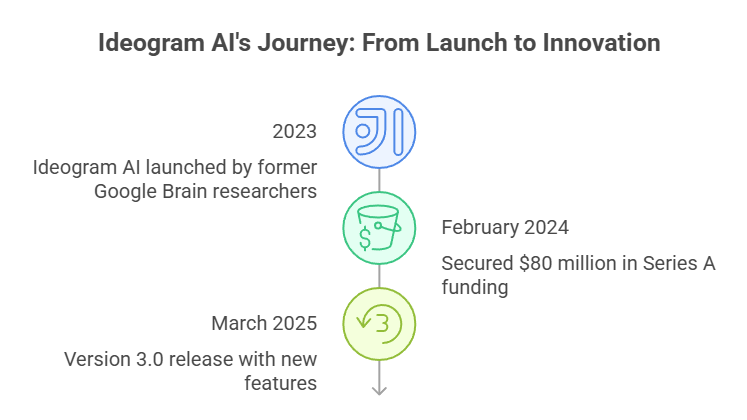 Ideogram AI's Journey: From Launch to Innovation

2023

Ideogram AI launched by former Google Brain researchers

February 2024

Secured \$80 million in Series A funding

March 2025

Version 3.0 release with new features